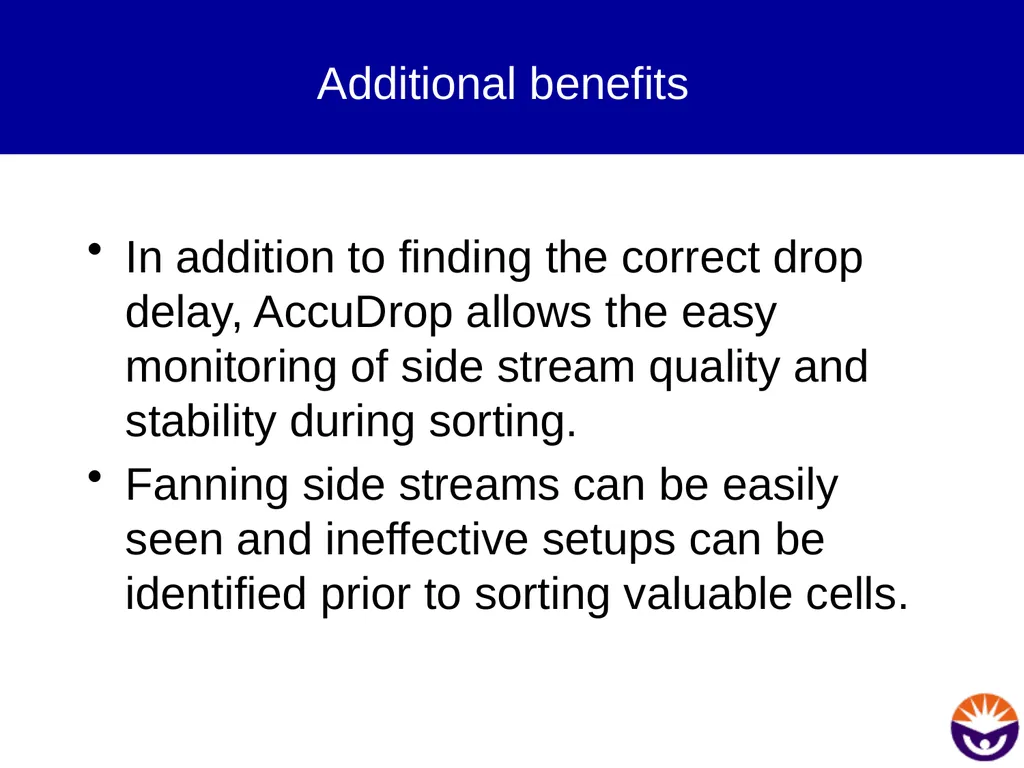 Additional benefits

• In addition to finding the correct drop delay, AccuDrop allows the easy monitoring of side stream quality and stability during sorting.

• Fanning side streams can be easily seen and ineffective setups can be identified prior to sorting valuable cells.